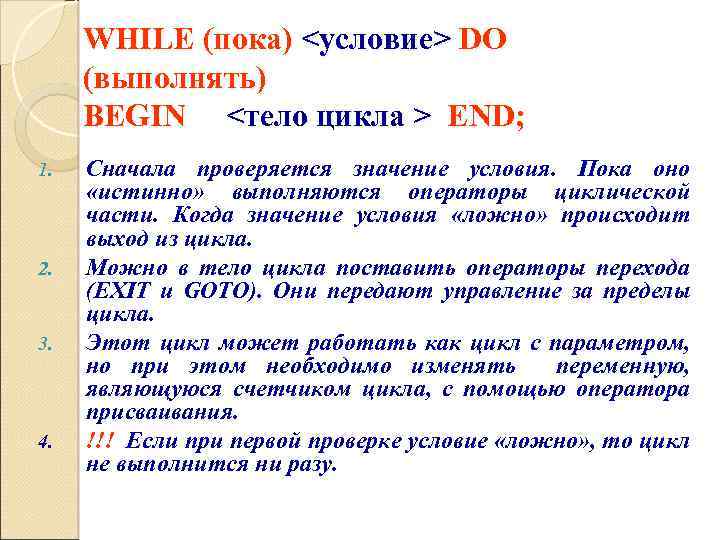 WHILE (пока) <условие> DO (выполнять)
BEGIN <тело цикла > END;

1. Сначала проверяется значение условия. Пока оно «истинно» выполняются операторы циклической части. Когда значение условия «ложно» происходит выход из цикла.
2. Можно в тело цикла поставить операторы перехода (EXIT и GOTO). Они передают управление за пределы цикла.
3. Этот цикл может работать как цикл с параметром, но при этом необходимо изменять переменную, являющуюся счетчиком цикла, с помощью оператора присваивания.
4. !!! Если при первой проверке условие «ложно», то цикл не выполнится ни разу.